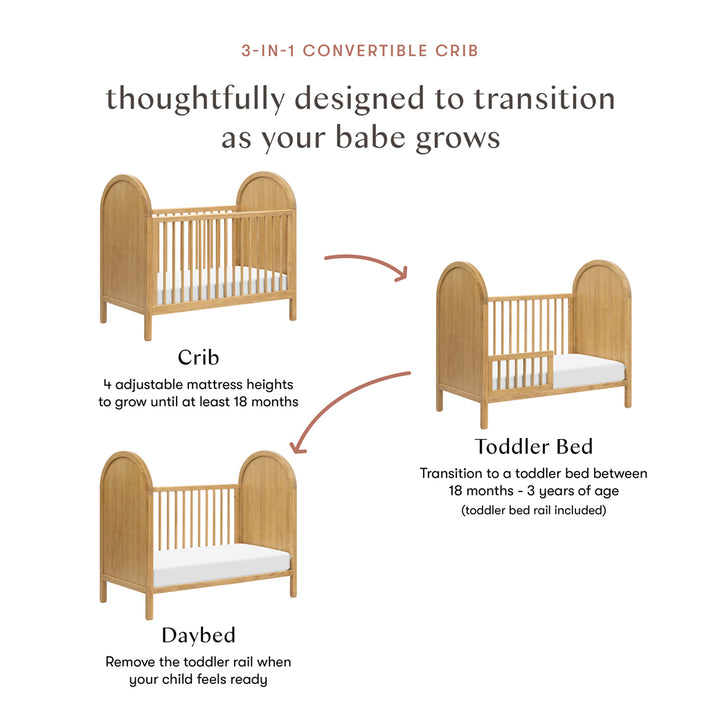 3-IN-1 CONVERTIBLE CRIB

thoughtfully designed to transition as your babe grows

Crib

4 adjustable mattress heights to grow until at least 18 months

Toddler Bed

Transition to a toddler bed between 18 months - 3 years of age

(toddler bed rail included)

Daybed

Remove the toddler rail when your child feels ready